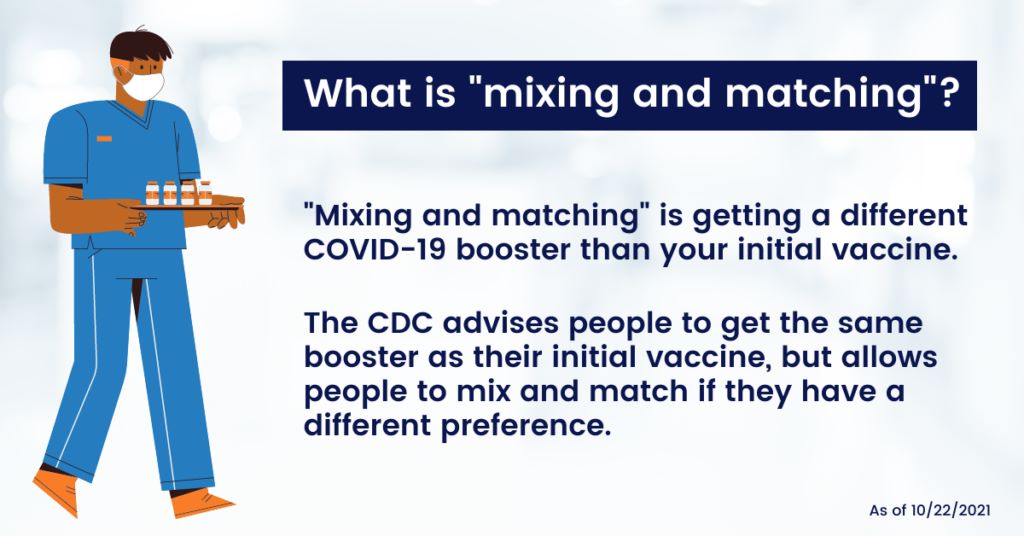 What is "mixing and matching"?

"Mixing and matching" is getting a different COVID-19 booster than your initial vaccine.

The CDC advises people to get the same booster as their initial vaccine, but allows people to mix and match if they have a different preference.

As of 10/22/2021